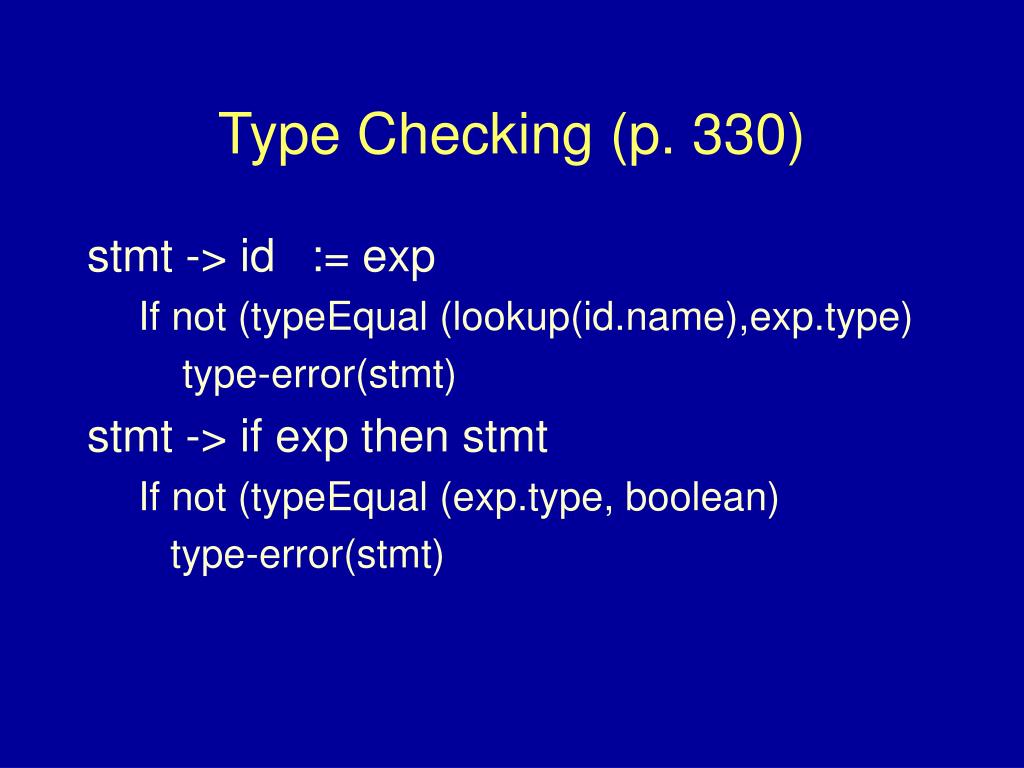 Type Checking (p. 330)

stmt -> id := exp

If not (typeEqual (lookup(id.name),exp.type)

type-error(stmt)

stmt -> if exp then stmt

If not (typeEqual (exp.type, boolean)

type-error(stmt)